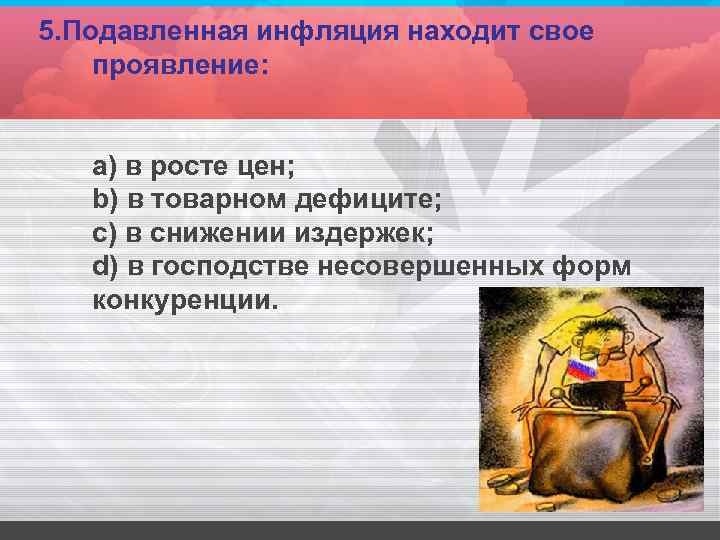 5.Подавленная инфляция находит свое проявление:

a) в росте цен;
b) в товарном дефиците;
c) в снижении издержек;
d) в господстве несовершенных форм конкуренции.